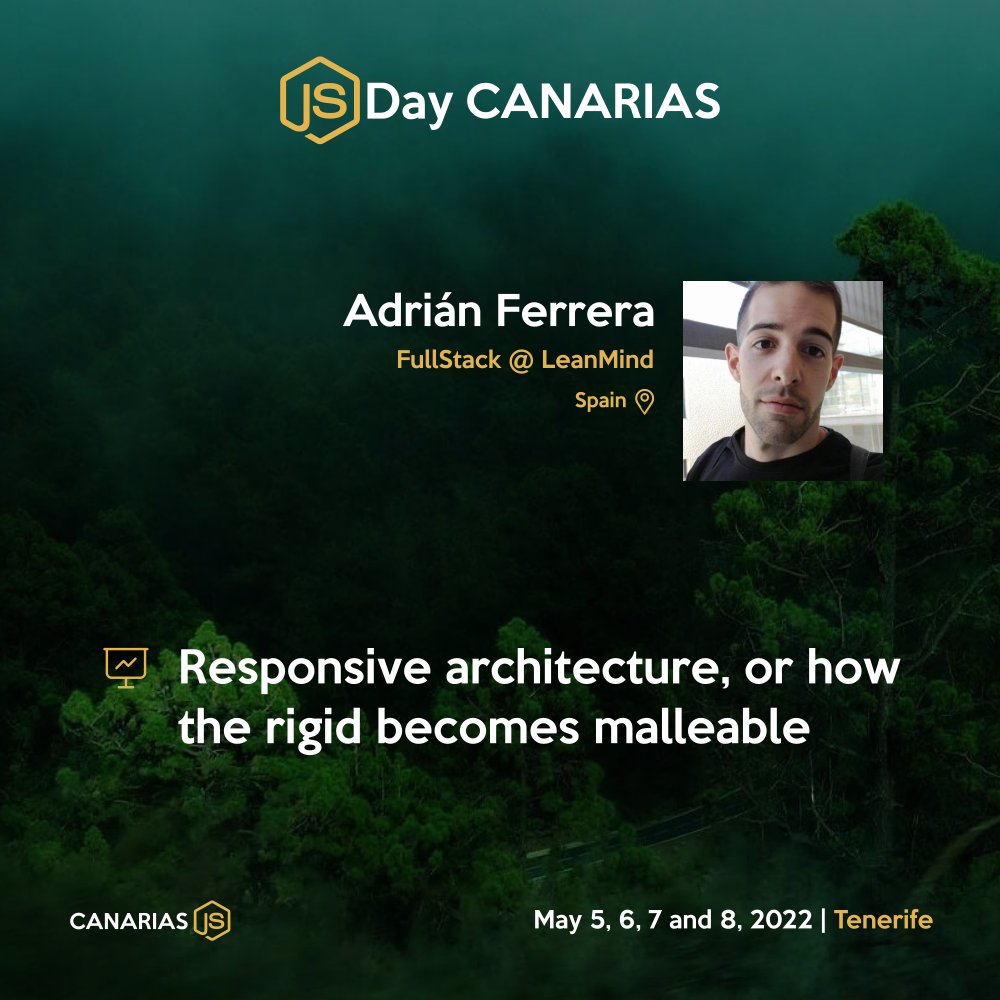 JS Day CANARIAS

Adrián Ferrera

FullStack @ LeanMind

Spain

Responsive architecture, or how the rigid becomes malleable

CANARIAS JS

May 5, 6, 7 and 8, 2022 | Tenerife